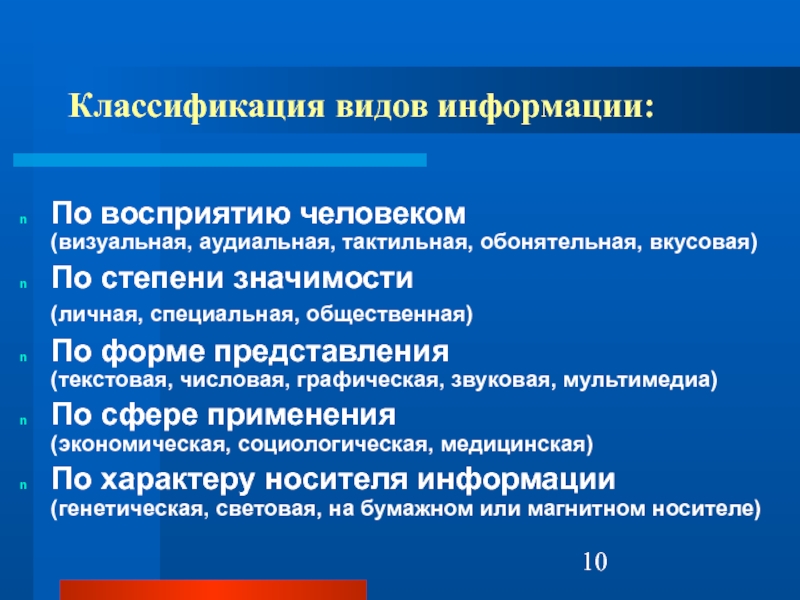 Классификация видов информации:

n По восприятию человеком
(визуальная, аудиальная, тактильная, обонятельная, вкусовая)

n По степени значимости
(личная, специальная, общественная)

n По форме представления
(текстовая, числовая, графическая, звуковая, мультимедиа)

n По сфере применения
(экономическая, социологическая, медицинская)

n По характеру носителя информации
(генетическая, световая, на бумажном или магнитном носителе)

10